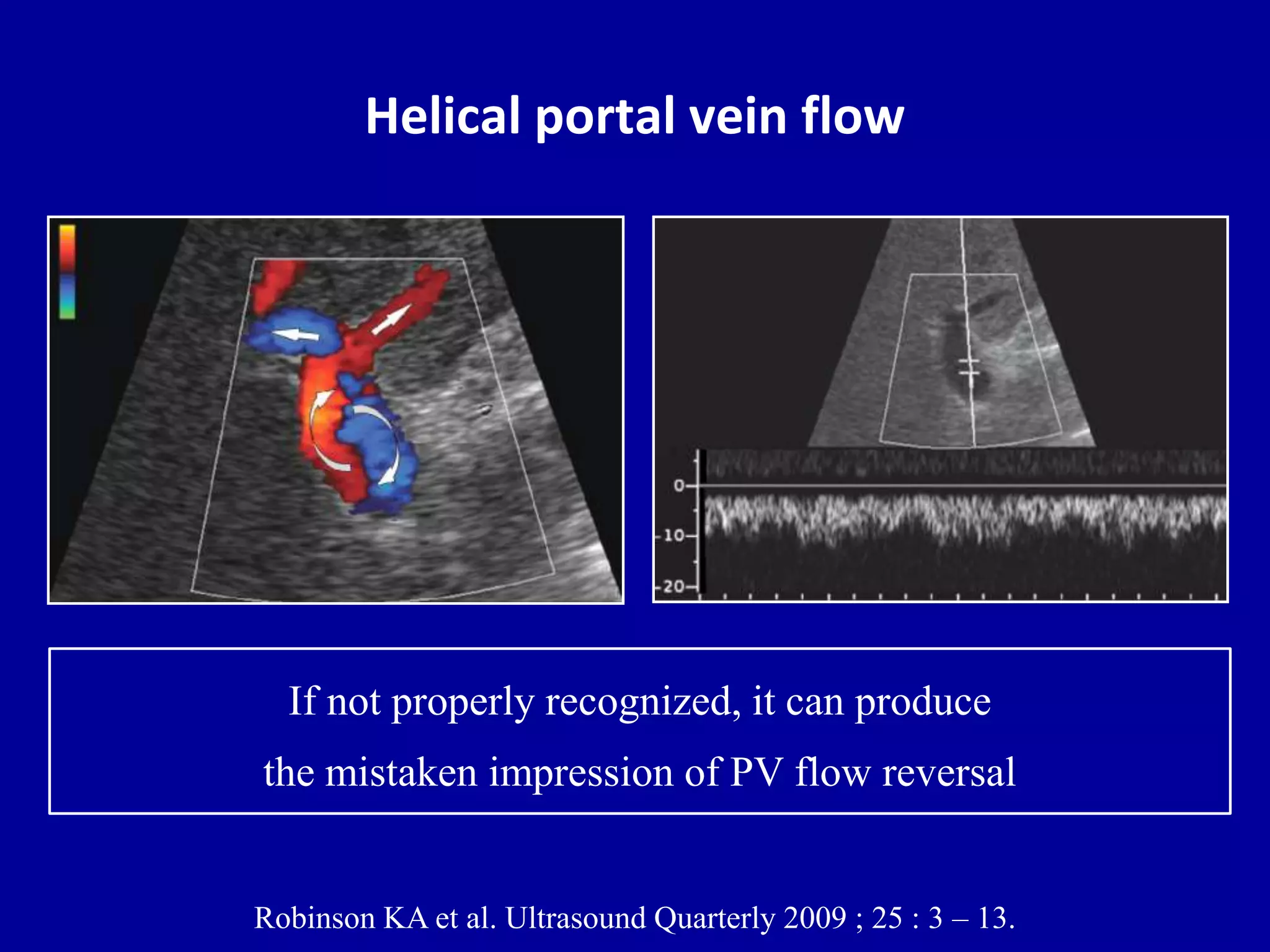 Helical portal vein flow

0
-10
-20

If not properly recognized, it can produce the mistaken impression of PV flow reversal

Robinson KA et al. Ultrasound Quarterly 2009 ; 25 : 3 – 13.